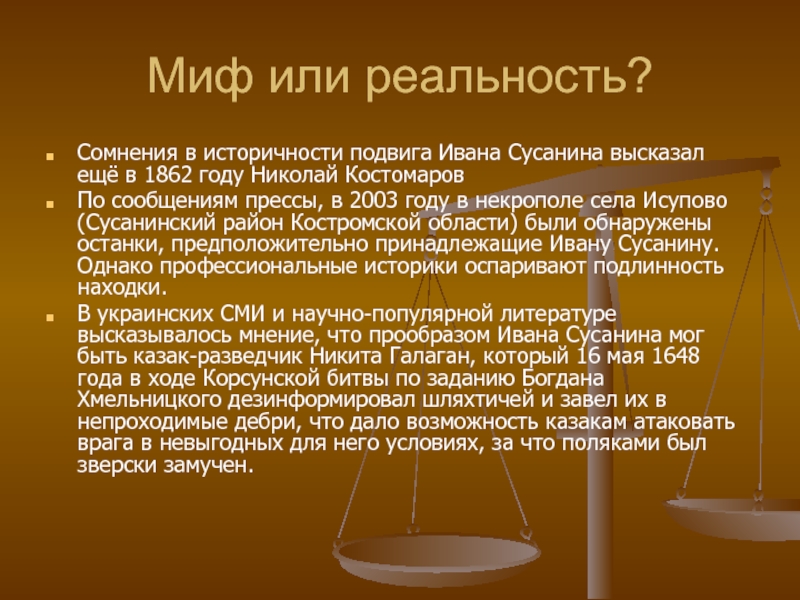 Миф или реальность?

Сомнения в историчности подвига Ивана Сусанина высказал ещё в 1862 году Николай Костомаров

По сообщениям прессы, в 2003 году в некрополе села Исупово (Сусанинский район Костромской области) были обнаружены останки, предположительно принадлежащие Ивану Сусанину. Однако профессиональные историки оспаривают подлинность находки.

В украинских СМИ и научно-популярной литературе высказывалось мнение, что прообразом Ивана Сусанина мог быть казак-разведчик Никита Галаган, который 16 мая 1648 года в ходе Корсунской битвы по заданию Богдана Хмельницкого дезинформировал шляхтичей и завел их в непроходимые дебри, что дало возможность казакам атаковать врага в невыгодных для него условиях, за что поляками был зверски замучен.